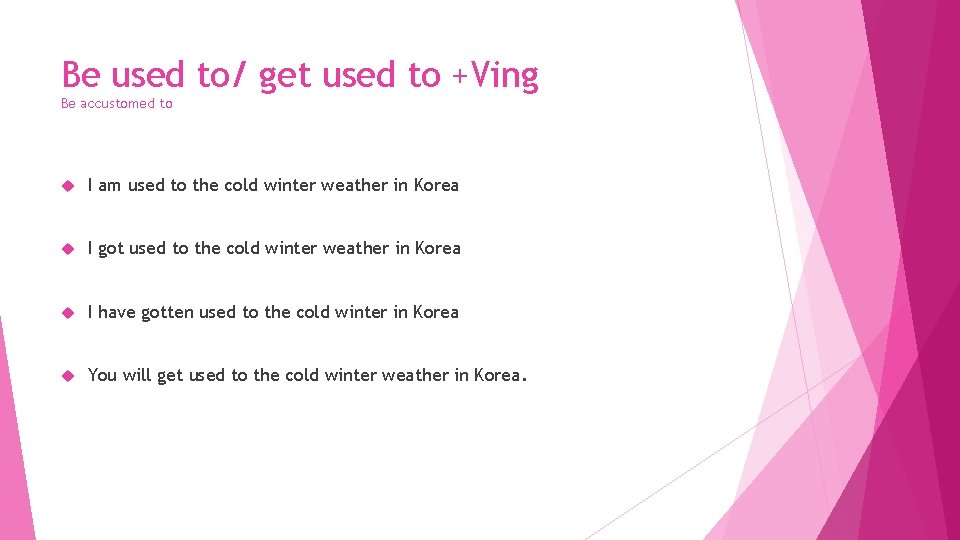 Be used to/ get used to +Ving
Be accustomed to

I am used to the cold winter weather in Korea

I got used to the cold winter weather in Korea

I have gotten used to the cold winter in Korea

You will get used to the cold winter weather in Korea.